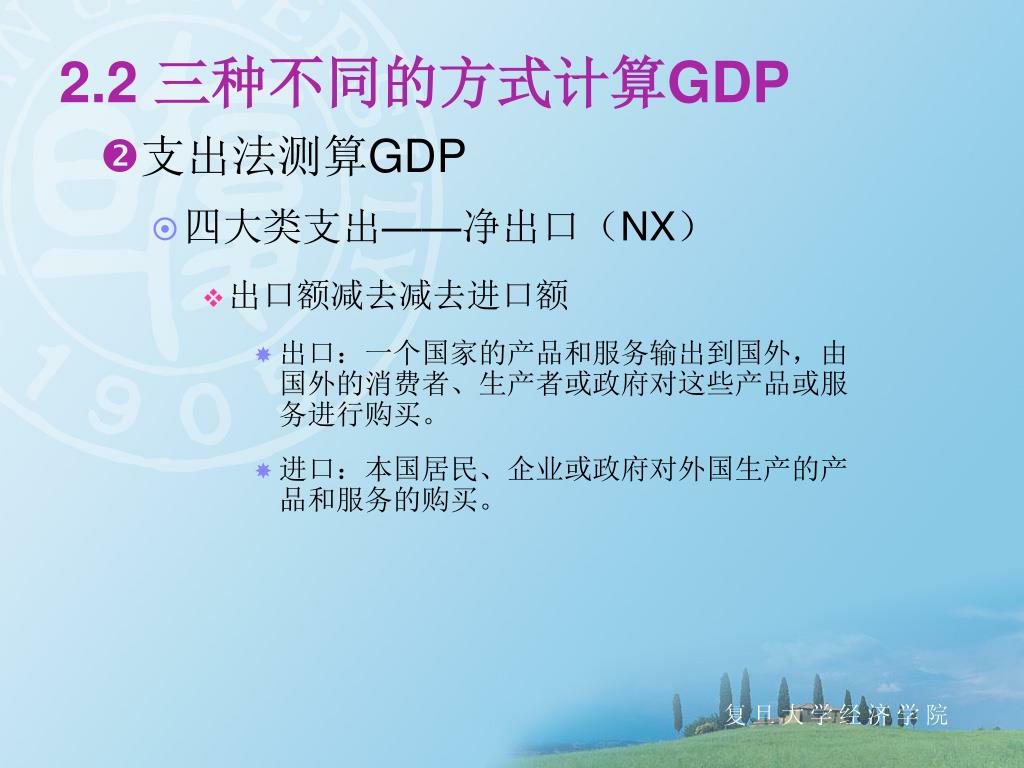 2.2 三种不同的方式计算GDP

❷支出法测算GDP

四大类支出——净出口（NX）

出口额减去减去进口额

出口：一个国家的产品和服务输出到国外，由国外的消费者、生产者或政府对这些产品或服务进行购买。

进口：本国居民、企业或政府对外国生产的产品和服务的购买。

复旦大学经济学院